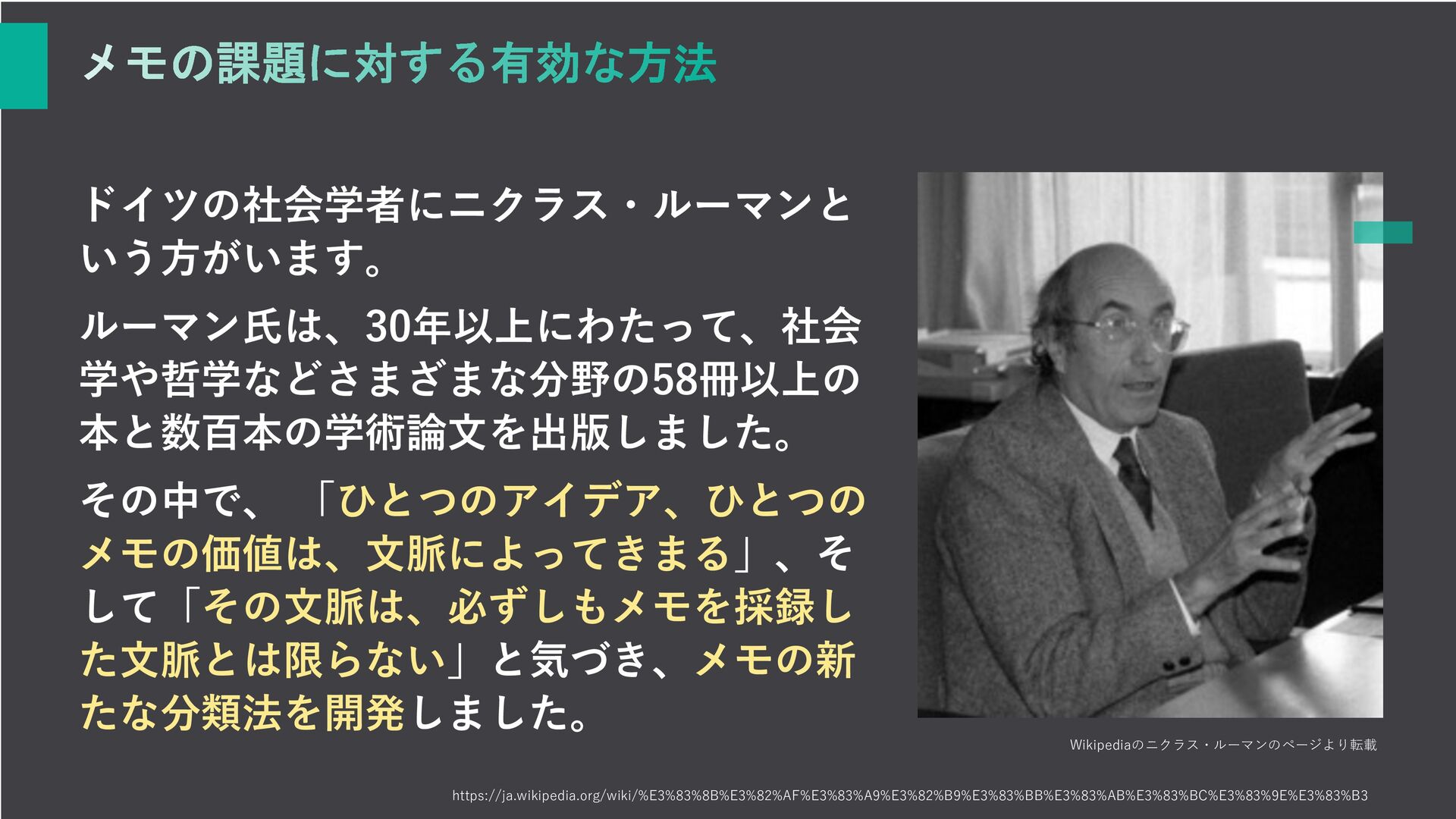 メモの課題に対する有効な方法

ドイツの社会学者にニクラス・ルーマンという方がいます。

ルーマン氏は、30年以上にわたって、社会学や哲学などさまざまな分野の58冊以上の本と数百本の学術論文を出版しました。

その中で、「ひとつのアイデア、ひとつのメモの価値は、文脈によってきまる」、そして「その文脈は、必ずしもメモを採録した文脈とは限らない」と気づき、メモの新たな分類法を開発しました。

Wikipediaのニクラス・ルーマンのページより転載

https://ja.wikipedia.org/wiki/%E3%83%8B%E3%82%AF%E3%83%A9%E3%82%B9%E3%83%BB%E3%83%AB%E3%83%BC%E3%83%9E%E3%83%B3